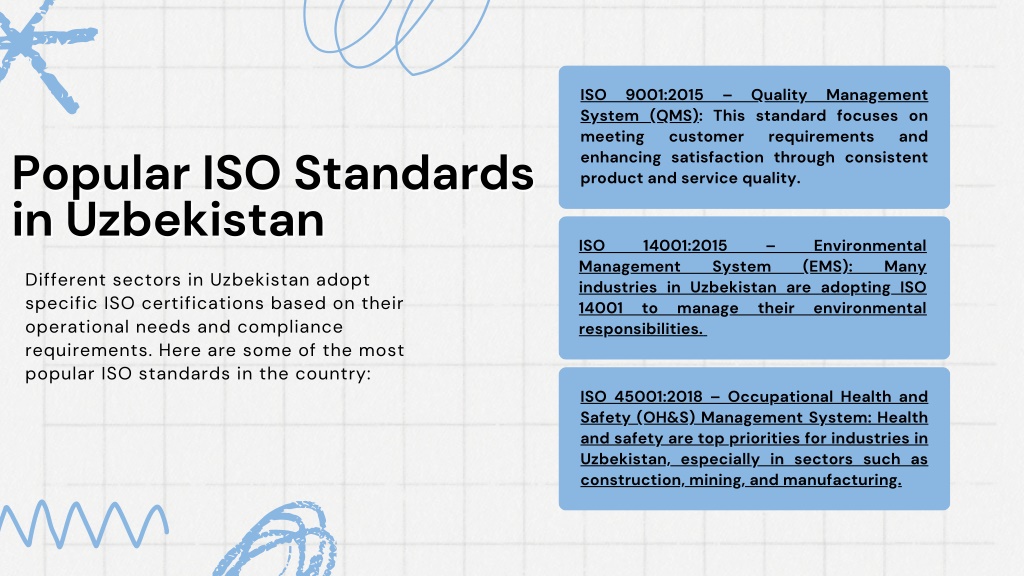 Popular ISO Standards in Uzbekistan

Different sectors in Uzbekistan adopt specific ISO certifications based on their operational needs and compliance requirements. Here are some of the most popular ISO standards in the country:

ISO 9001:2015 – Quality Management System (QMS): This standard focuses on meeting customer requirements and enhancing satisfaction through consistent product and service quality.

ISO 14001:2015 – Environmental Management System (EMS): Many industries in Uzbekistan are adopting ISO 14001 to manage their environmental responsibilities.

ISO 45001:2018 – Occupational Health and Safety (OH&S) Management System: Health and safety are top priorities for industries in Uzbekistan, especially in sectors such as construction, mining, and manufacturing.